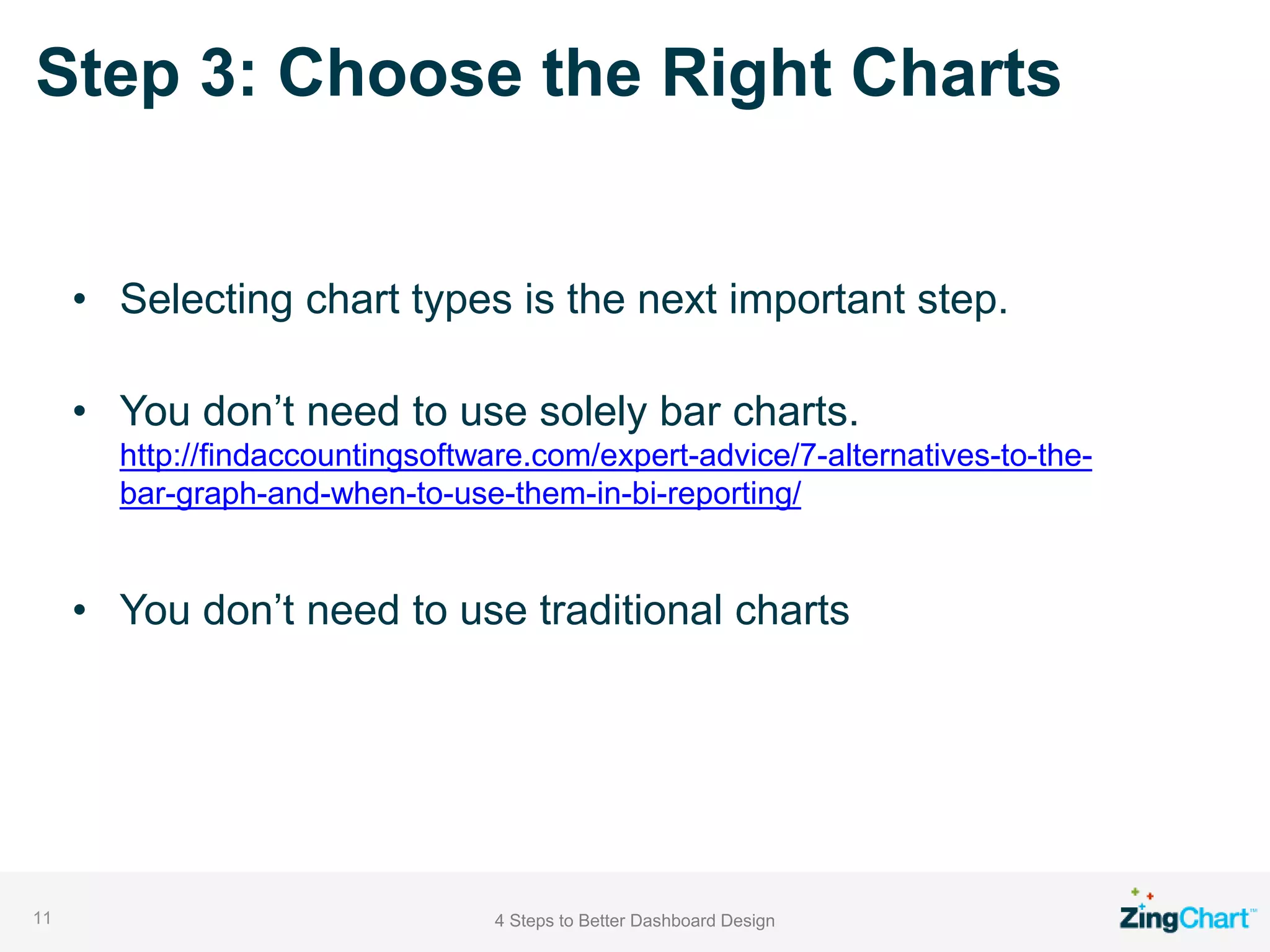 Step 3: Choose the Right Charts

• Selecting chart types is the next important step.

• You don’t need to use solely bar charts. http://findaccountingsoftware.com/expert-advice/7-alternatives-to-the-bar-graph-and-when-to-use-them-in-bi-reporting/

• You don’t need to use traditional charts

11

4 Steps to Better Dashboard Design

ZingChart™